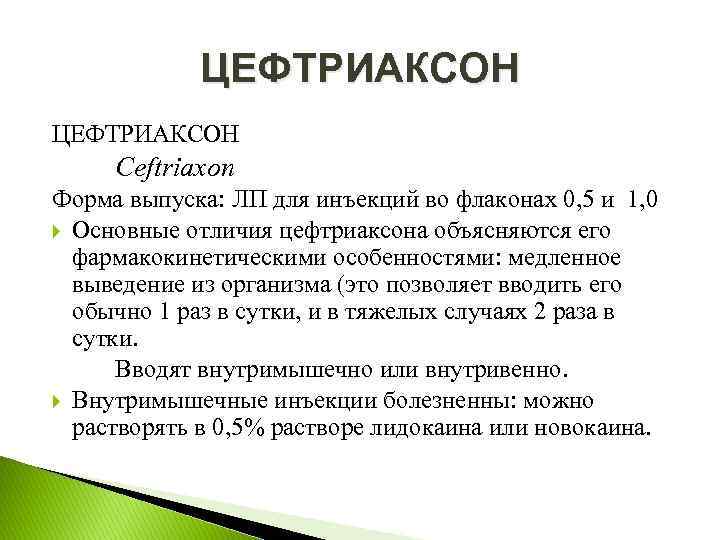 ЦЕФТРИАКСОН

ЦЕФТРИАКСОН

Ceftriaxon

Форма выпуска: ЛП для инъекций во флаконах 0,5 и 1,0

Основные отличия цефтриаксона объясняются его фармакокинетическими особенностями: медленное выведение из организма (это позволяет вводить его обычно 1 раз в сутки, и в тяжелых случаях 2 раза в сутки.

Вводят внутримышечно или внутривенно.

Внутримышечные инъекции болезненны: можно растворять в 0,5% растворе лидокаина или новокаина.